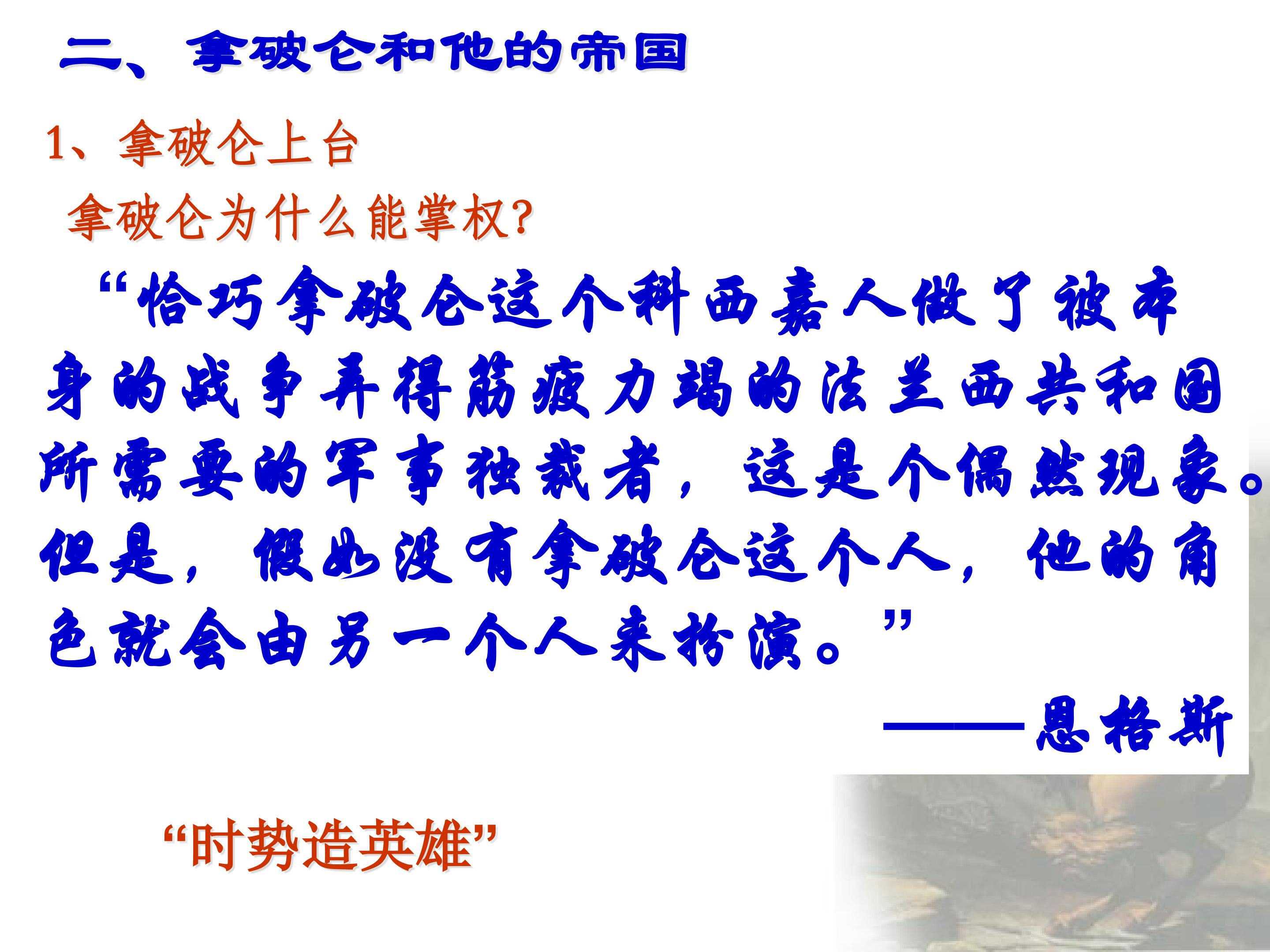 二、拿破仑和他的帝国

1、拿破仑上台

拿破仑为什么能掌权?

“恰巧拿破仑这个科西嘉人做了被本身的战争弄得筋疲力竭的法兰西共和国所需要的军事独裁者，这是个偶然现象。但是，假如没有拿破仑这个人，他的角色就会由另一个人来扮演。”

——恩格斯

“时势造英雄”